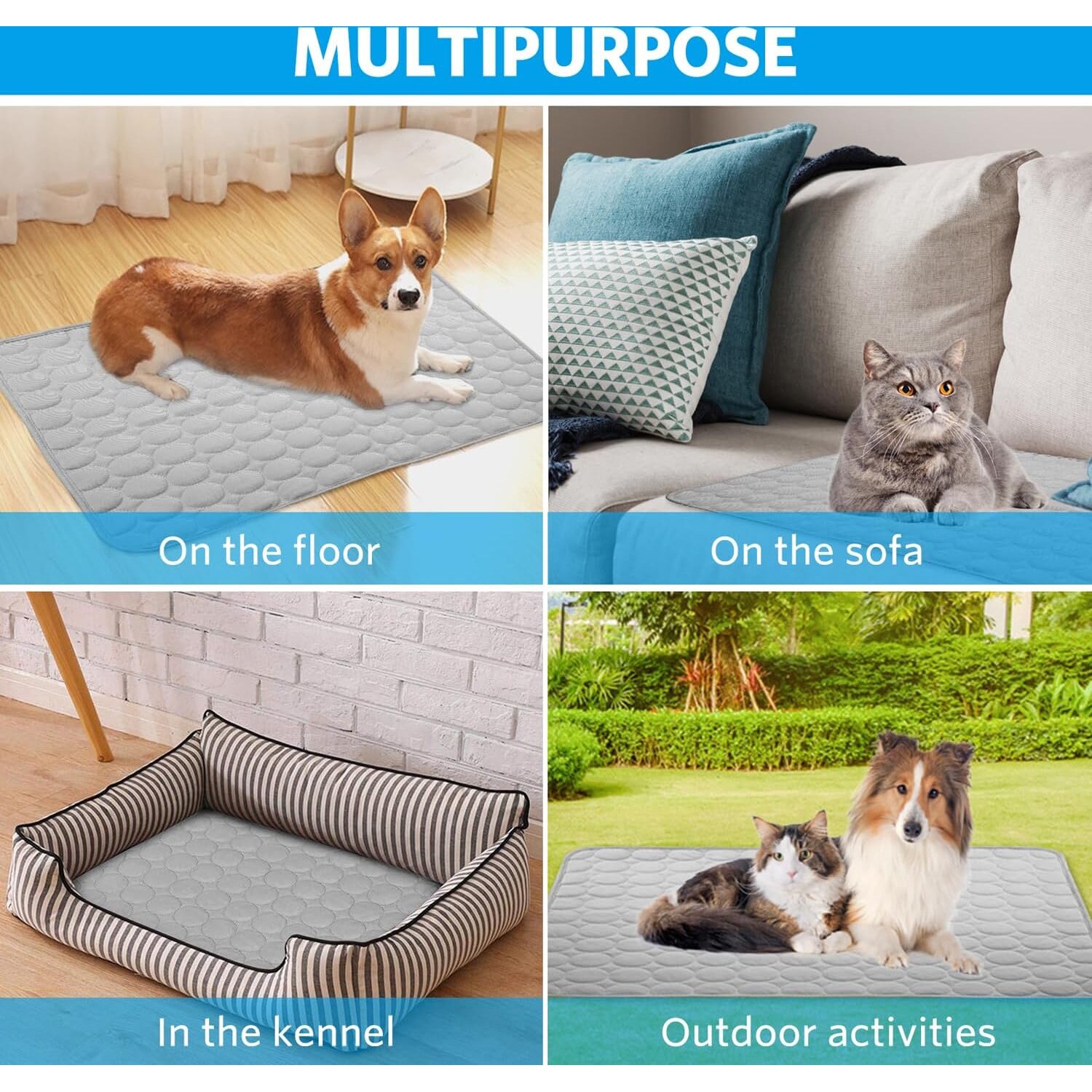 MULTIPURPOSE

On the floor

On the sofa

In the kennel

Outdoor activities